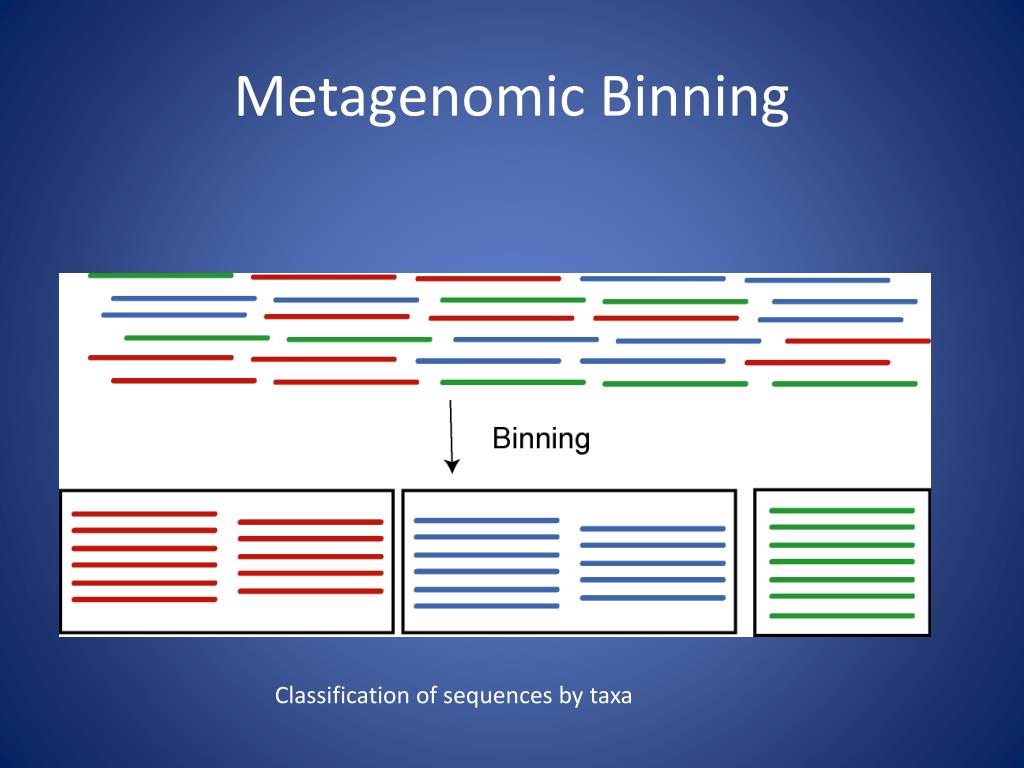 Metagenomic Binning

Binning

Classification of sequences by taxa